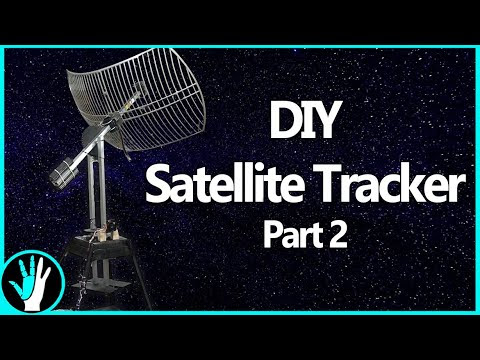 DIY
Satellite Tracker
Part 2